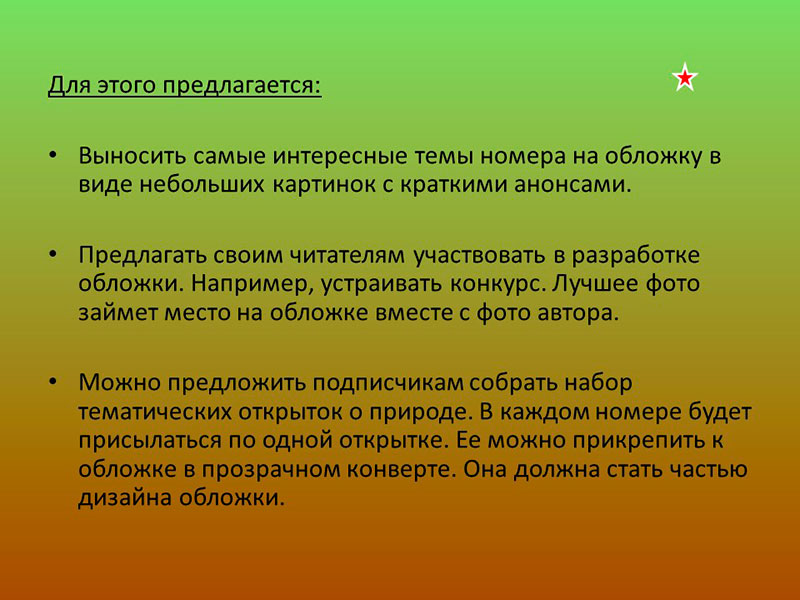 Для этого предлагается:

• Выносить самые интересные темы номера на обложку в виде небольших картинок с краткими анонсами.

• Предлагать своим читателям участвовать в разработке обложки. Например, устраивать конкурс. Лучшее фото займет место на обложке вместе с фото автора.

• Можно предложить подписчикам собрать набор тематических открыток о природе. В каждом номере будет присылаться по одной открытке. Ее можно прикрепить к обложке в прозрачном конверте. Она должна стать частью дизайна обложки.